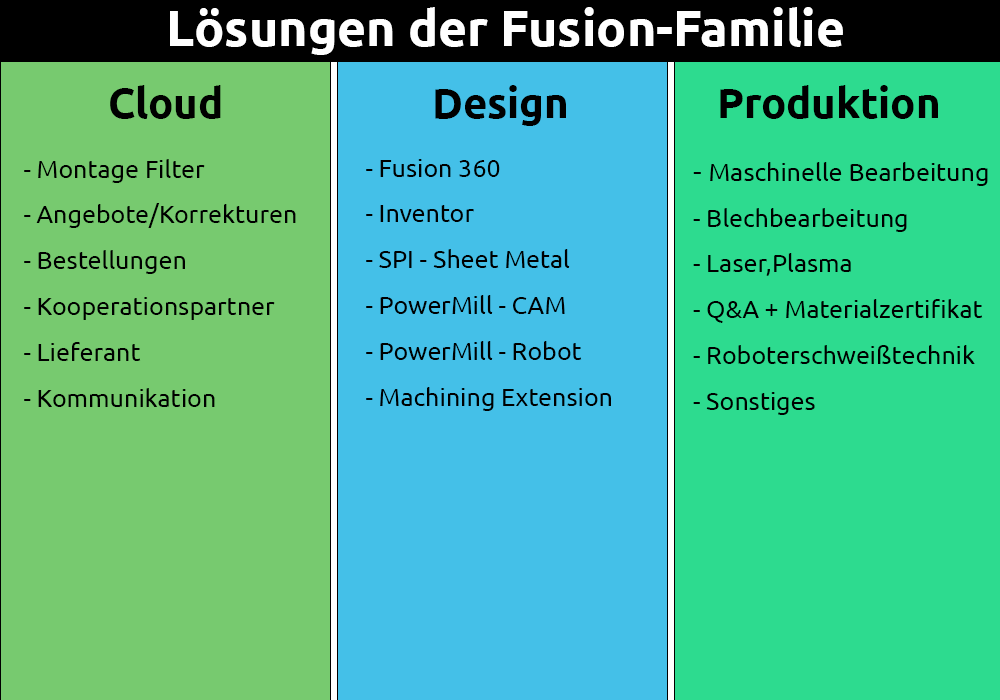 Lösungen der Fusion-Familie

Cloud

- Montage Filter
- Angebote/Korrekturen
- Bestellungen
- Kooperationspartner
- Lieferant
- Kommunikation

Design

- Fusion 360
- Inventor
- SPI - Sheet Metal
- PowerMill - CAM
- PowerMill - Robot
- Machining Extension

Produktion

- Maschinelle Bearbeitung
- Blechbearbeitung
- Laser,Plasma
- Q&A + Materialzertifikat
- Roboterschweißtechnik
- Sonstiges